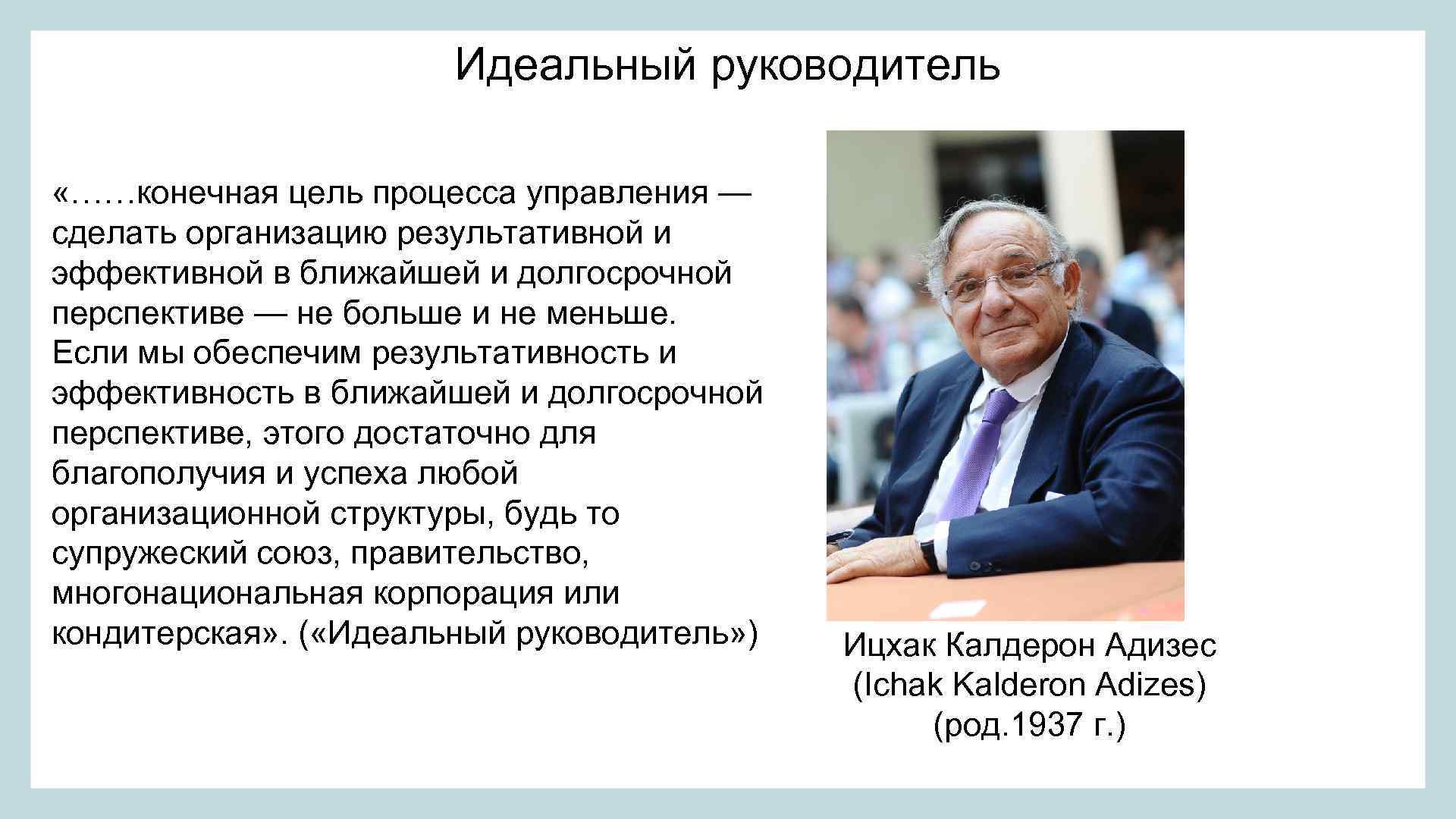 Идеальный руководитель

«……конечная цель процесса управления — сделать организацию результативной и эффективной в ближайшей и долгосрочной перспективе — не больше и не меньше. Если мы обеспечим результативность и эффективность в ближайшей и долгосрочной перспективе, этого достаточно для благополучия и успеха любой организационной структуры, будь то супружеский союз, правительство, многонациональная корпорация или кондитерская». («Идеальный руководитель»)

Ицхак Калдерон Адизес
(Ichak Kalderon Adizes)
(род.1937 г.)